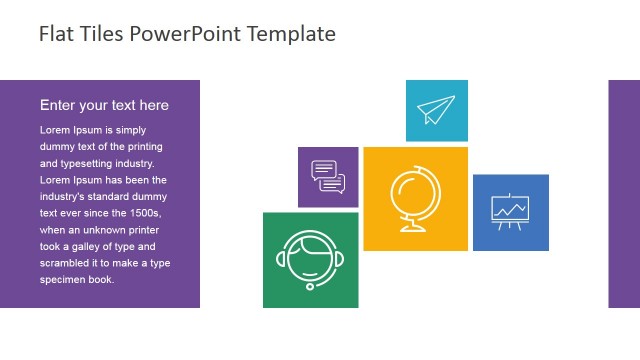 Flat Tiles PowerPoint Template

Enter your text here

Lorem Ipsum is simply dummy text of the printing and typesetting industry. Lorem Ipsum has been the industry's standard dummy text ever since the 1500s, when an unknown printer took a galley of type and scrambled it to make a type specimen book.